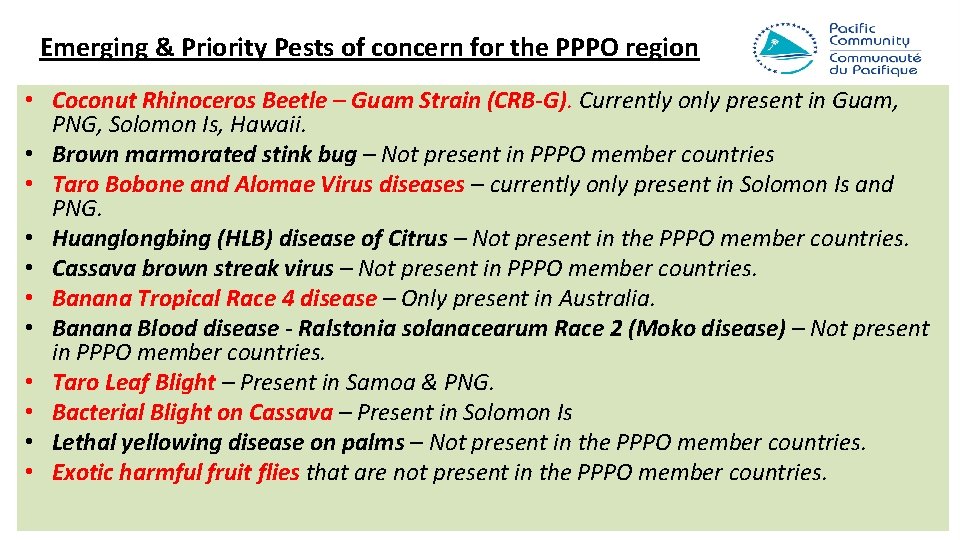 Emerging & Priority Pests of concern for the PPPO region

Pacific Community
Communauté du Pacifique

• Coconut Rhinoceros Beetle – Guam Strain (CRB-G). Currently only present in Guam, PNG, Solomon Is, Hawaii.
• Brown marmorated stink bug – Not present in PPPO member countries
• Taro Bobone and Alomae Virus diseases – currently only present in Solomon Is and PNG.
• Huanglongbing (HLB) disease of Citrus – Not present in the PPPO member countries.
• Cassava brown streak virus – Not present in PPPO member countries.
• Banana Tropical Race 4 disease – Only present in Australia.
• Banana Blood disease - Ralstonia solanacearum Race 2 (Moko disease) – Not present in PPPO member countries.
• Taro Leaf Blight – Present in Samoa & PNG.
• Bacterial Blight on Cassava – Present in Solomon Is
• Lethal yellowing disease on palms – Not present in the PPPO member countries.
• Exotic harmful fruit flies that are not present in the PPPO member countries.